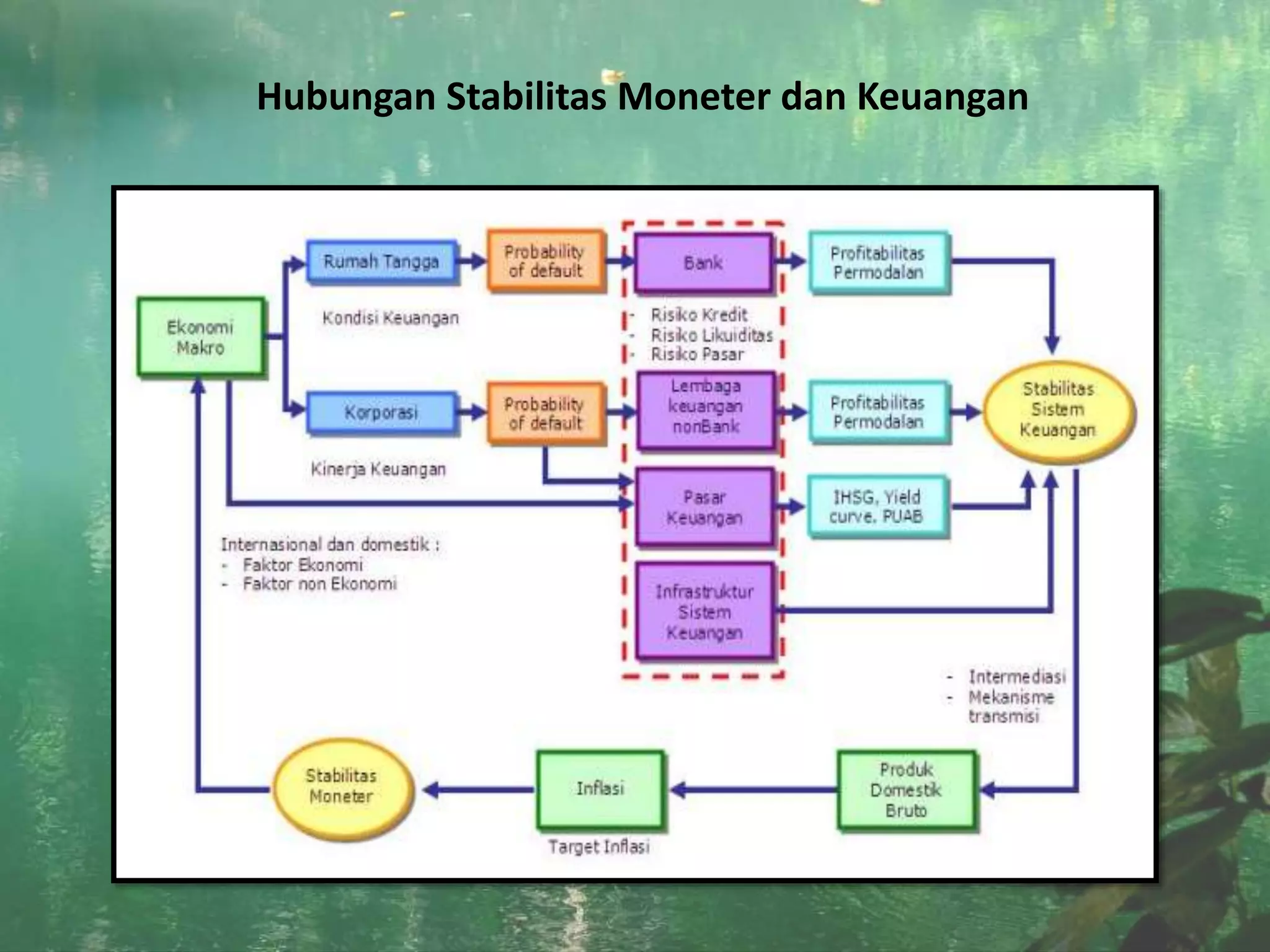 Hubungan Stabilitas Moneter dan Keuangan

Ekonomi Makro

Rumah Tangga

Kondisi Keuangan

Korporasi

Kinerja Keuangan

Probability of default

Probability of default

Bank

- Risiko Kredit
- Risiko Likuiditas
- Risiko Pasar

Lembaga keuangan nonBank

Pasar Keuangan

Infrastruktur Sistem Keuangan

Profitabilitas Permodalan

Profitabilitas Permodalan

IHSG, Yield curve, PUAB

Stabilitas Sistem Keuangan

Internasional dan domestik :
- Faktor Ekonomi
- Faktor non Ekonomi

- Intermediasi
- Mekanisme transmisi

Stabilitas Moneter

Inflasi

Target Inflasi

Produk Domestik Bruto